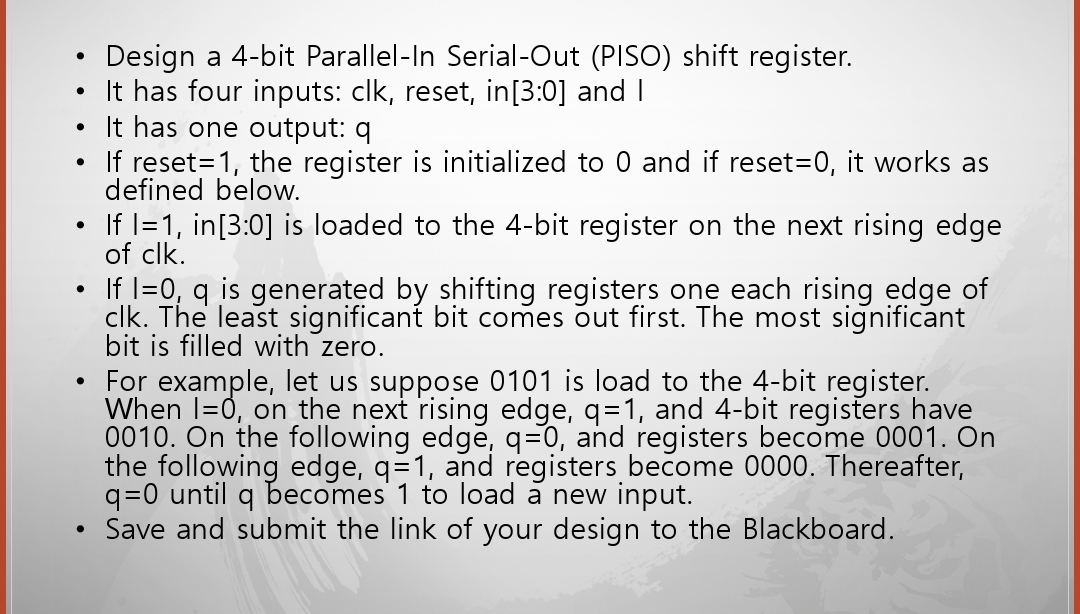 • Design a 4-bit Parallel-In Serial-Out (PISO) shift register.
• It has four inputs: clk, reset, in[3:0] and l
• It has one output: q
• If reset=1, the register is initialized to 0 and if reset=0, it works as defined below.
• If l=1, in[3:0] is loaded to the 4-bit register on the next rising edge of clk.
• If l=0, q is generated by shifting registers one each rising edge of clk. The least significant bit comes out first. The most significant bit is filled with zero.
• For example, let us suppose 0101 is load to the 4-bit register. When l=0, on the next rising edge, q=1, and 4-bit registers have 0010. On the following edge, q=0, and registers become 0001. On the following edge, q=1, and registers become 0000. Thereafter, q=0 until q becomes 1 to load a new input.
• Save and submit the link of your design to the Blackboard.